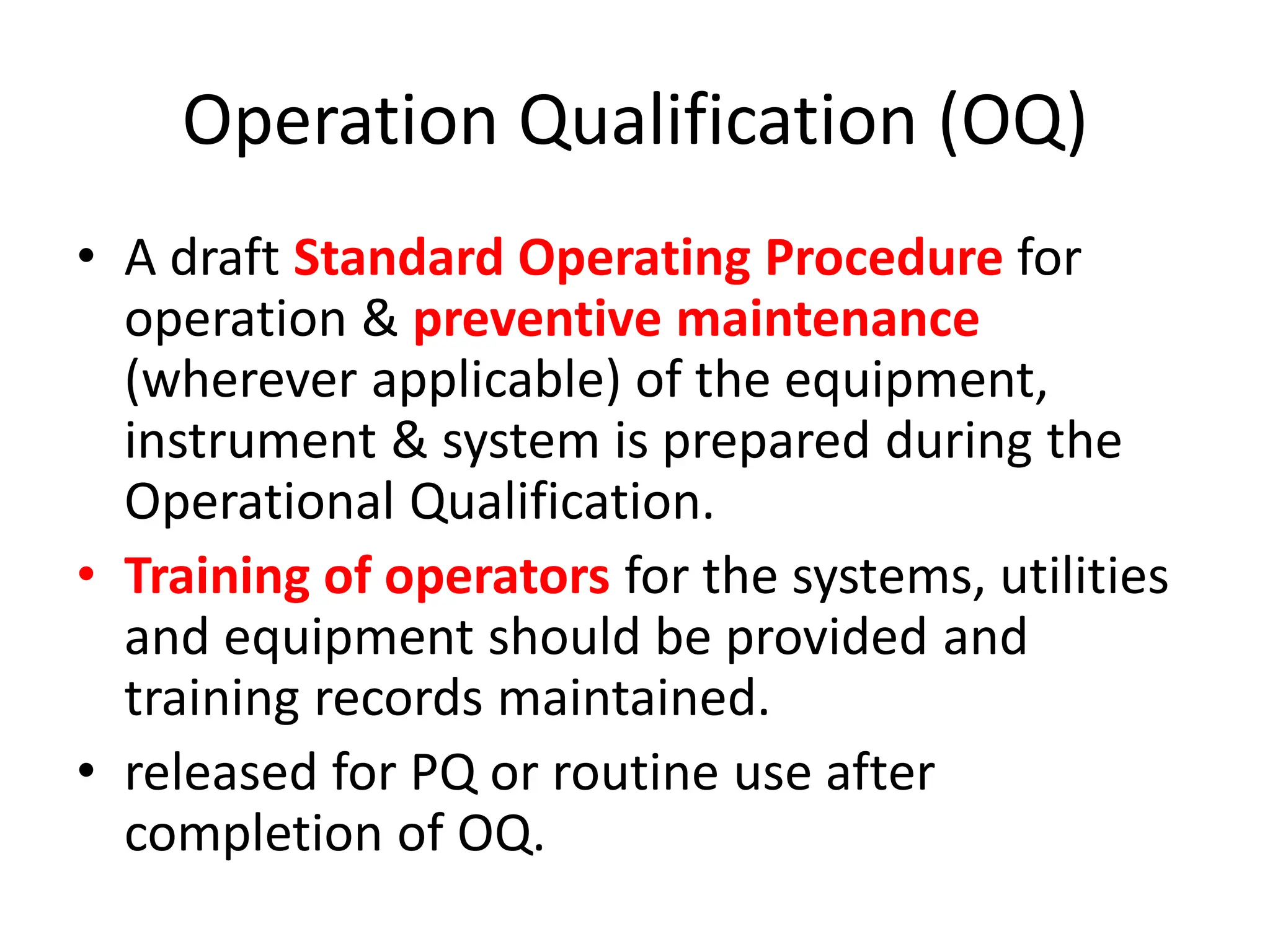 Operation Qualification (OQ)

• A draft Standard Operating Procedure for operation & preventive maintenance (wherever applicable) of the equipment, instrument & system is prepared during the Operational Qualification.

• Training of operators for the systems, utilities and equipment should be provided and training records maintained.

• released for PQ or routine use after completion of OQ.